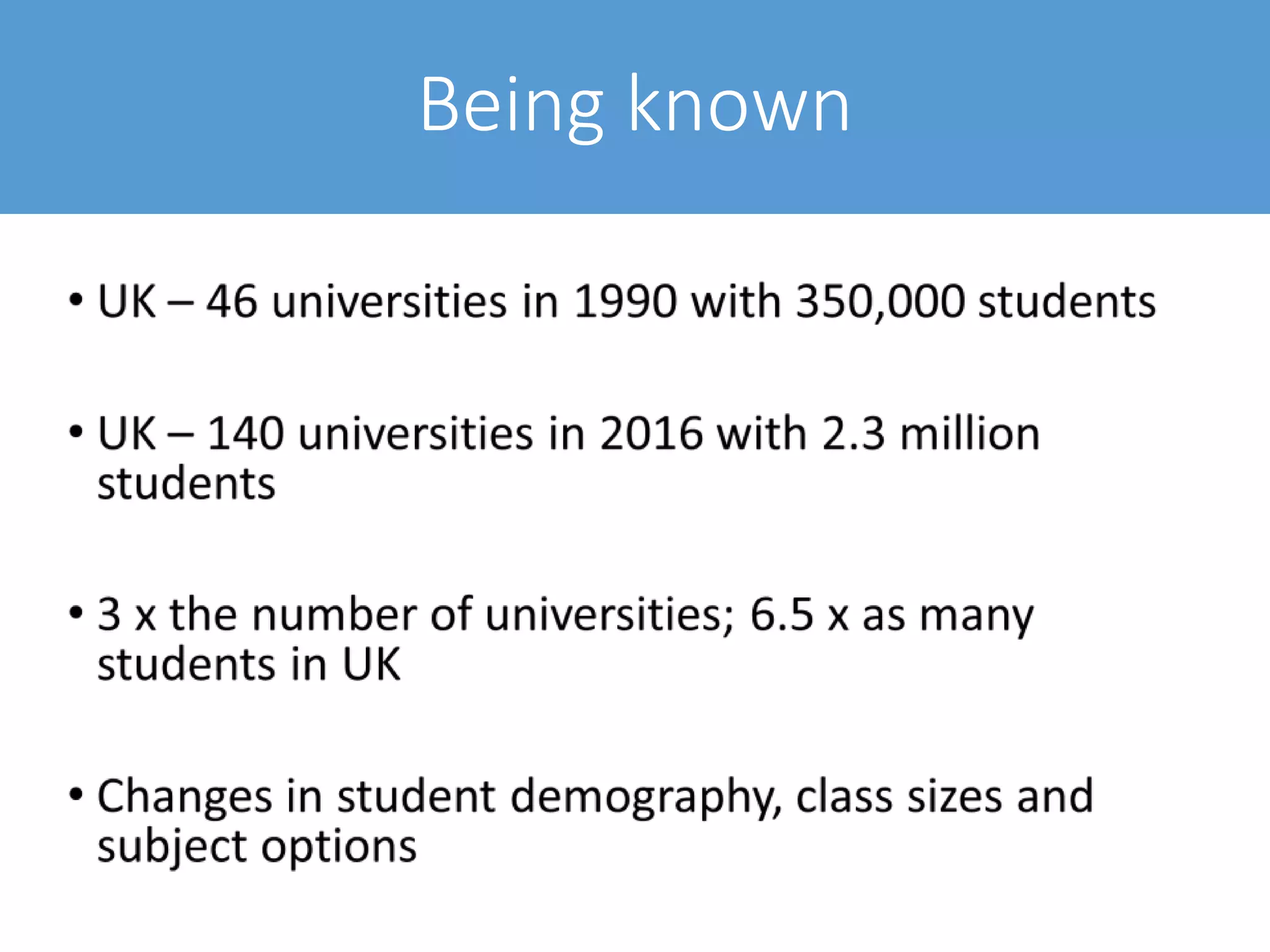 Being known

• UK – 46 universities in 1990 with 350,000 students

• UK – 140 universities in 2016 with 2.3 million students

• 3 x the number of universities; 6.5 x as many students in UK

• Changes in student demography, class sizes and subject options